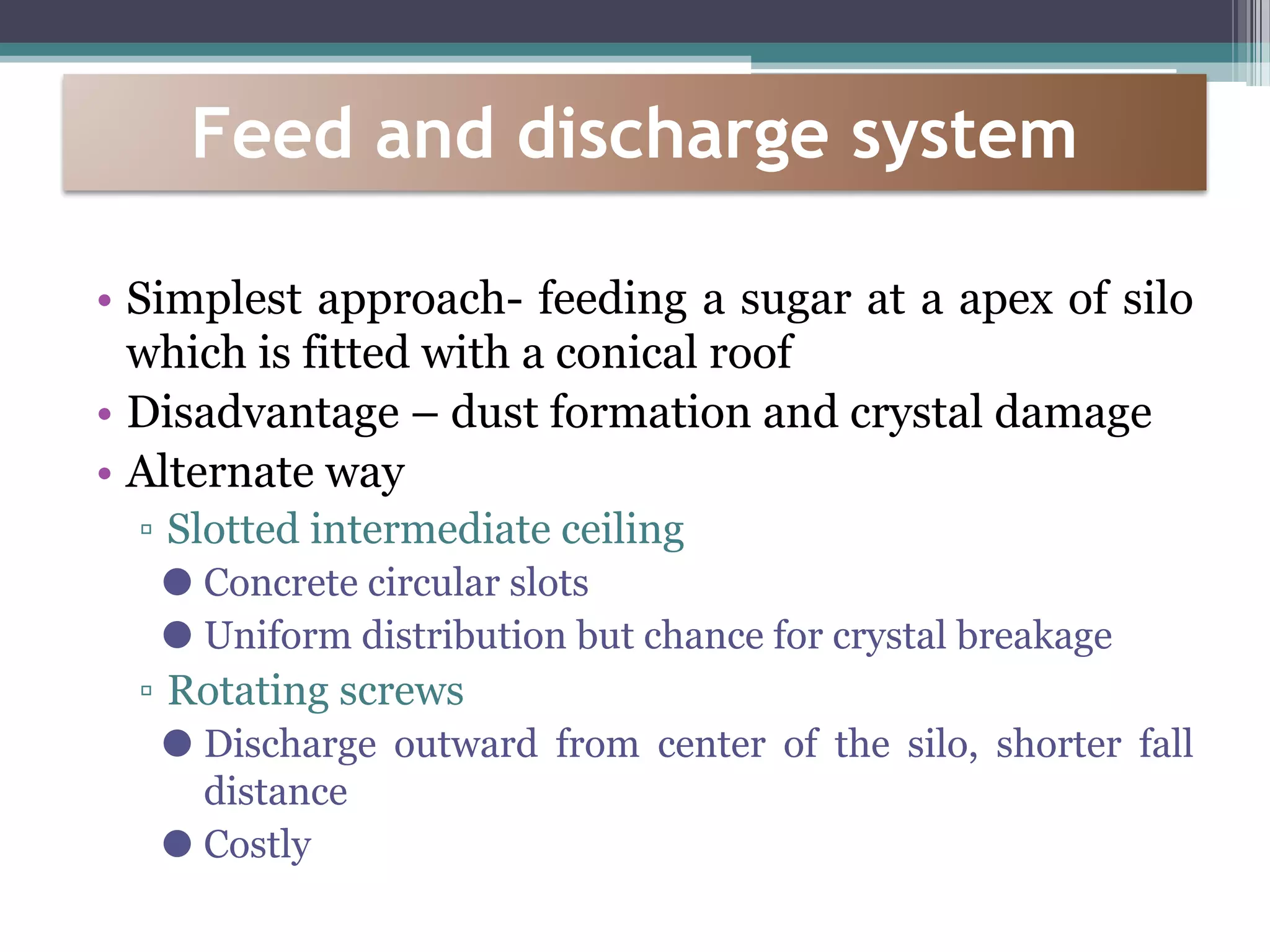 Feed and discharge system

• Simplest approach- feeding a sugar at a apex of silo which is fitted with a conical roof
• Disadvantage – dust formation and crystal damage
• Alternate way
▫ Slotted intermediate ceiling
● Concrete circular slots
● Uniform distribution but chance for crystal breakage
▫ Rotating screws
● Discharge outward from center of the silo, shorter fall distance
● Costly